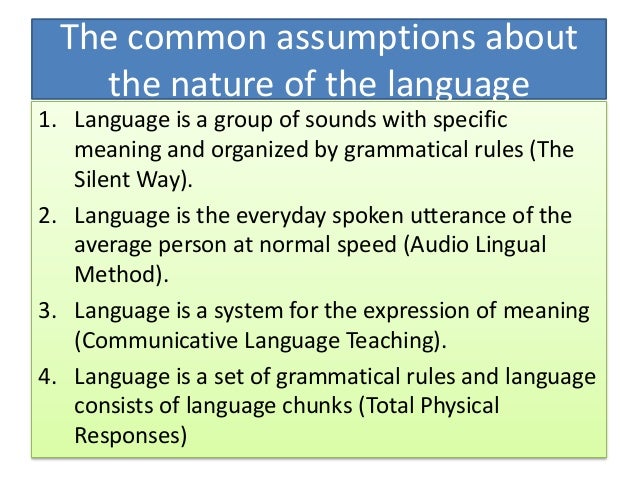 The common assumptions about the nature of the language

1. Language is a group of sounds with specific meaning and organized by grammatical rules (The Silent Way).
2. Language is the everyday spoken utterance of the average person at normal speed (Audio Lingual Method).
3. Language is a system for the expression of meaning (Communicative Language Teaching).
4. Language is a set of grammatical rules and language consists of language chunks (Total Physical Responses)